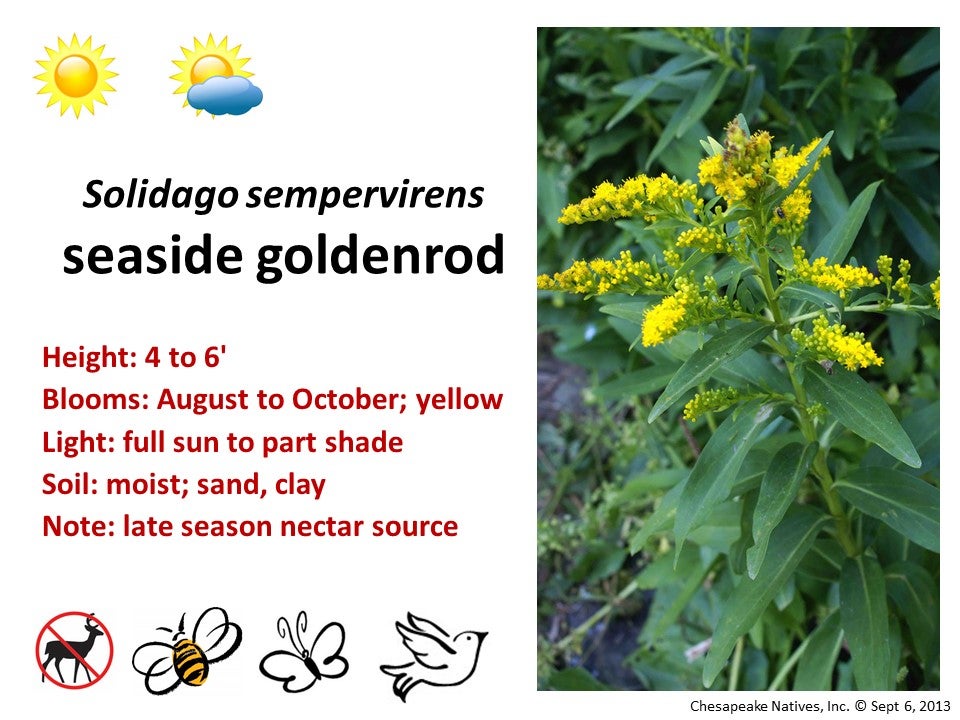 Solidago sempervirens
seaside goldenrod

Height: 4 to 6'
Blooms: August to October; yellow
Light: full sun to part shade
Soil: moist; sand, clay
Note: late season nectar source

Chesapeake Natives, Inc. © Sept 6, 2013